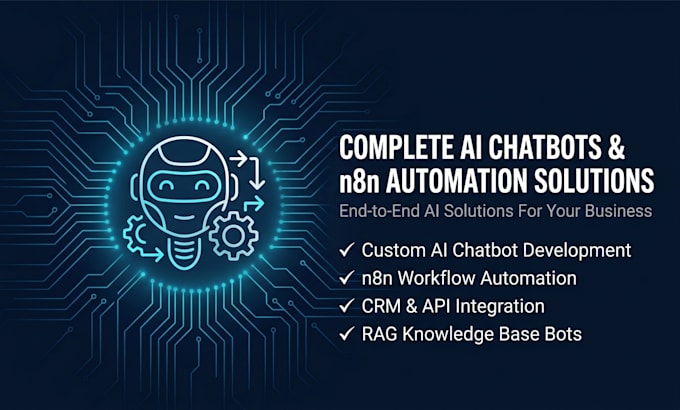 COMPLETE AI CHATBOTS &
n8n AUTOMATION SOLUTIONS

End-to-End AI Solutions For Your Business

✓ Custom AI Chatbot Development
✓ n8n Workflow Automation
✓ CRM & API Integration
✓ RAG Knowledge Base Bots